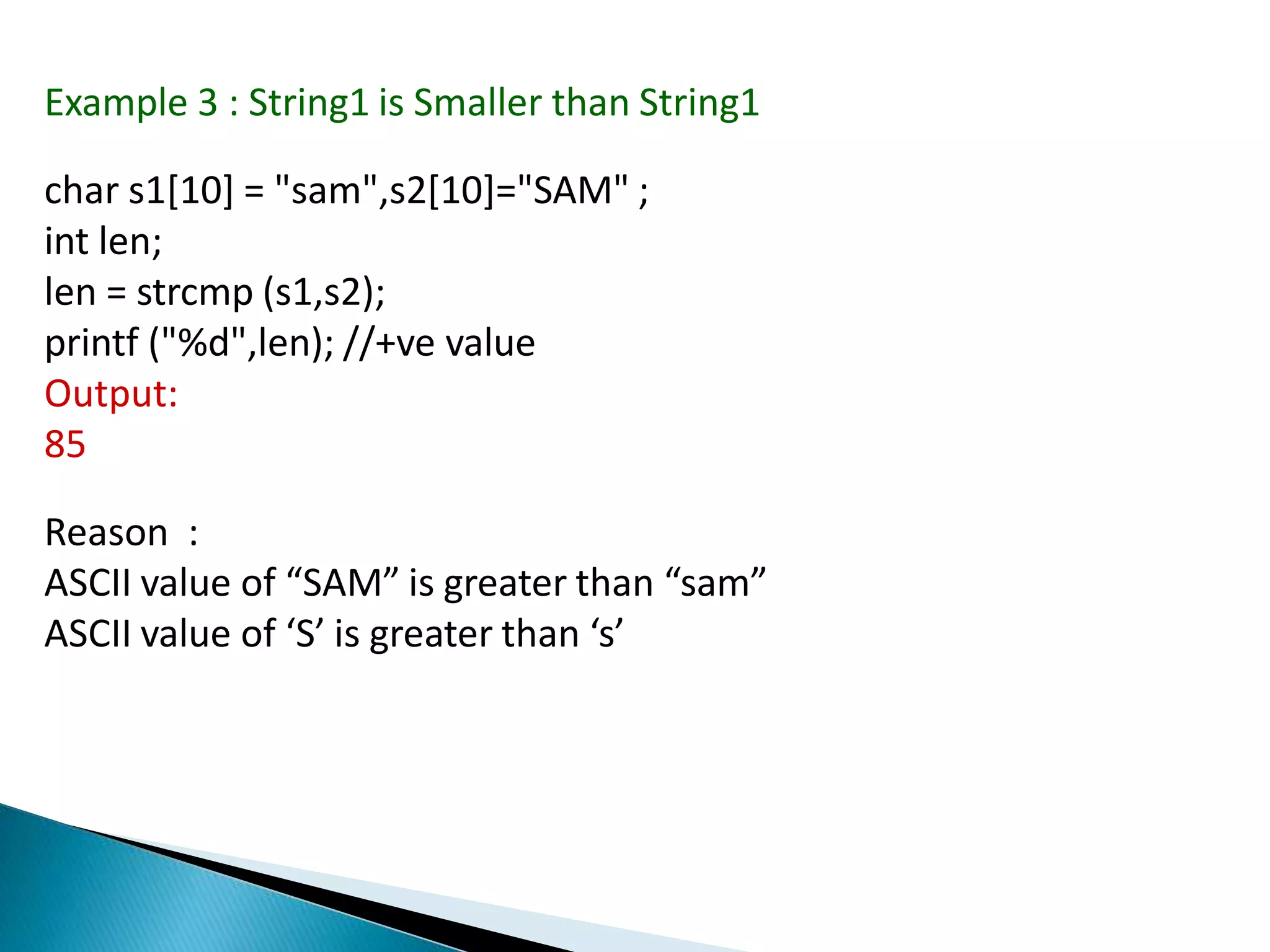 Example 3 : String1 is Smaller than String1

char s1[10] = "sam",s2[10]="SAM" ;
int len;
len = strcmp (s1,s2);
printf ("%d",len); //+ve value
Output:
85

Reason :
ASCII value of “SAM” is greater than “sam”
ASCII value of ‘S’ is greater than ‘s’